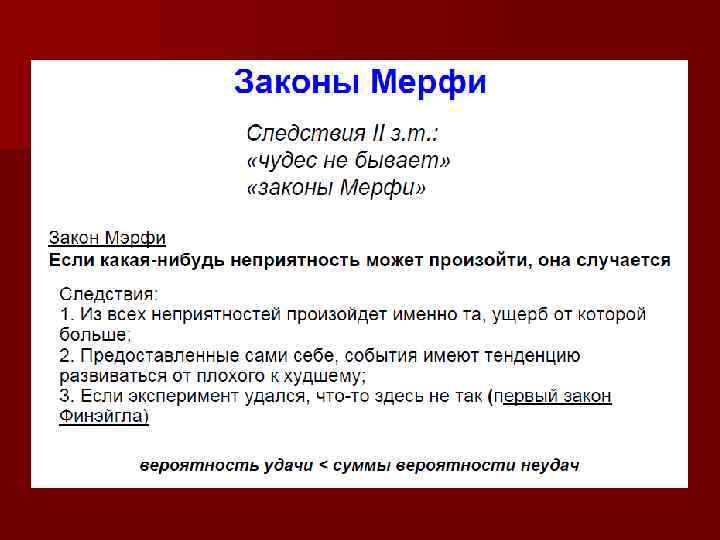 Законы Мерфи

Следствия II з.т.:
«чудес не бывает»
«законы Мерфи»

Закон Мэрфи
Если какая-нибудь неприятность может произойти, она случается

Следствия:
1. Из всех неприятностей произойдет именно та, ущерб от которой больше;
2. Предоставленные сами себе, события имеют тенденцию развиваться от плохого к худшему;
3. Если эксперимент удался, что-то здесь не так (первый закон Финэйгла)

вероятность удачи < суммы вероятности неудач